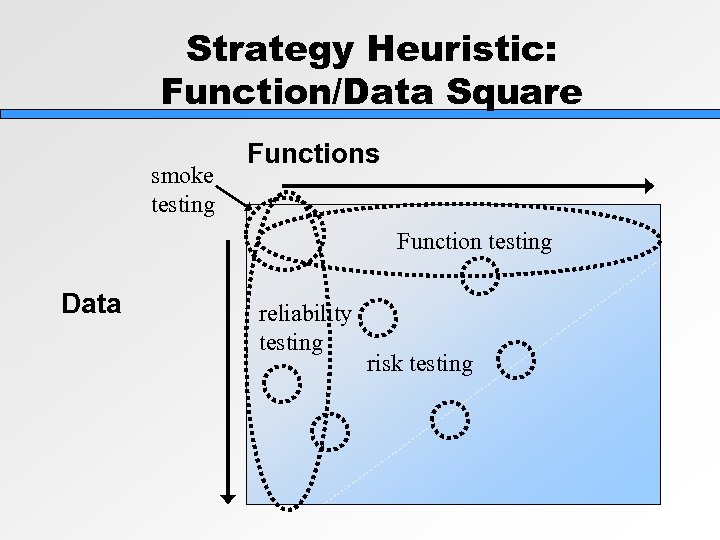 Strategy Heuristic:
Function/Data Square

Functions

smoke testing

Function testing

Data

reliability testing

risk testing